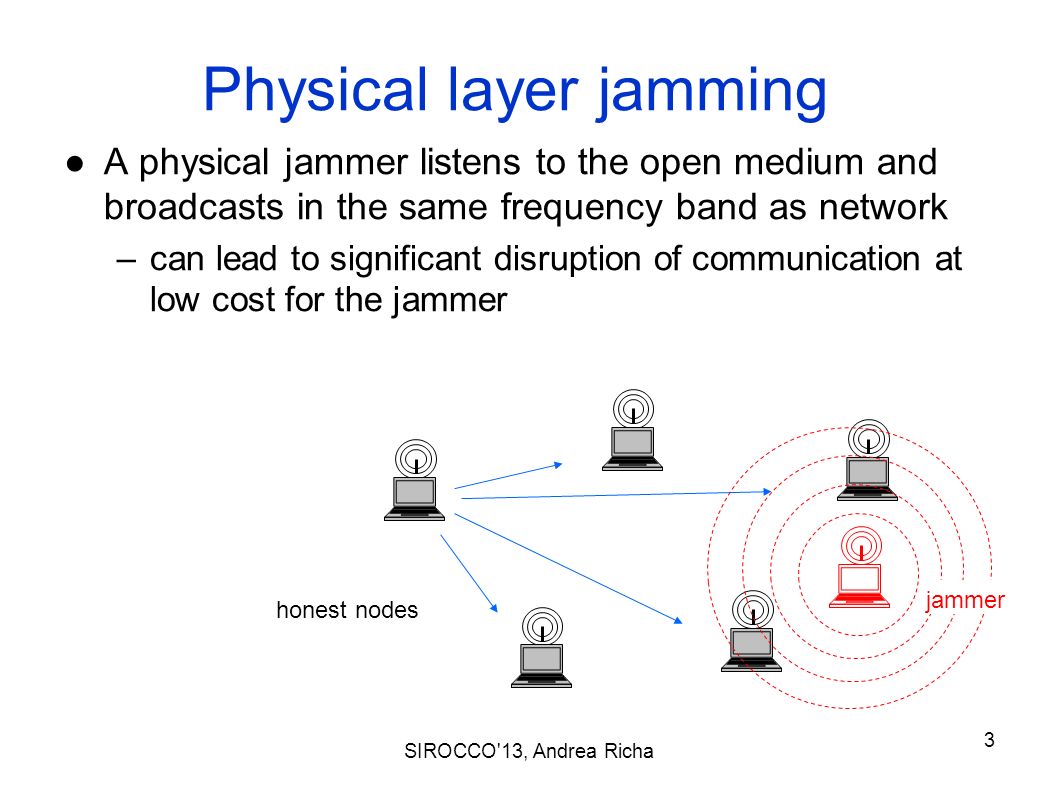 Physical layer jamming

● A physical jammer listens to the open medium and broadcasts in the same frequency band as network

– can lead to significant disruption of communication at low cost for the jammer

honest nodes

jammer

SIROCCO'13, Andrea Richa

3